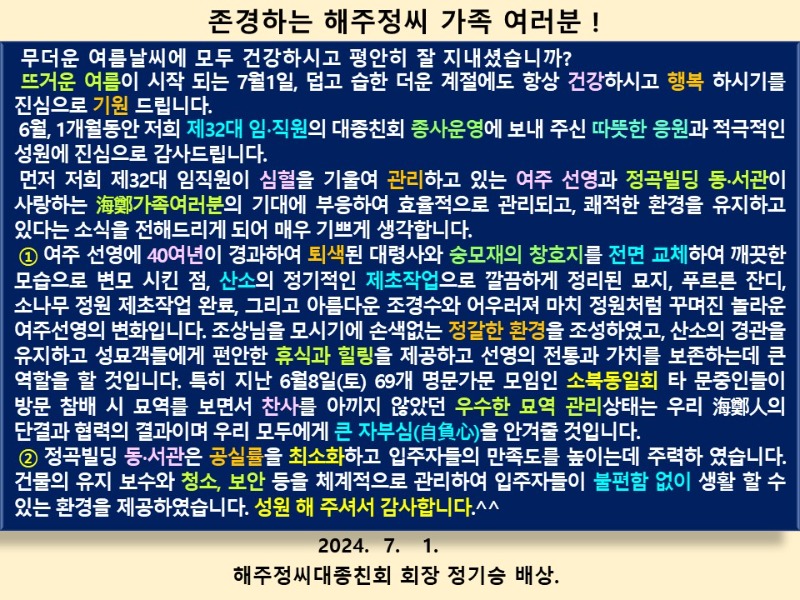 존경하는 해주정씨 가족 여러분 !

무더운 여름날씨에 모두 건강하시고 평안히 잘 지내셨습니까?
뜨거운 여름이 시작 되는 7월1일, 덥고 습한 더운 계절에도 항상 건강하시고 행복 하시기를 진심으로 기원 드립니다.
6월, 1개월동안 저희 제32대 임·직원의 대종친회 종사운영에 보내 주신 따뜻한 응원과 적극적인 성원에 진심으로 감사드립니다.
먼저 저희 제32대 임직원이 심혈을 기울여 관리하고 있는 여주 선영과 정곡빌딩 동·서관이 사랑하는 海鄭가족여러분의 기대에 부응하여 효율적으로 관리되고, 쾌적한 환경을 유지하고 있다는 소식을 전해드리게 되어 매우 기쁘게 생각합니다.
① 여주 선영에 40여년이 경과하여 퇴색된 대령사와 숭모재의 창호지를 전면 교체하여 깨끗한 모습으로 변모 시킨 점, 산소의 정기적인 제초작업으로 깔끔하게 정리된 묘지, 푸르른 잔디, 소나무 정원 제초작업 완료, 그리고 아름다운 조경수와 어우러져 마치 정원처럼 꾸며진 놀라운 여주선영의 변화입니다. 조상님을 모시기에 손색없는 정갈한 환경을 조성하였고, 산소의 경관을 유지하고 성묘객들에게 편안한 휴식과 힐링을 제공하고 선영의 전통과 가치를 보존하는데 큰 역할을 할 것입니다. 특히 지난 6월8일(토) 69개 명문가문 모임인 소북동일회 타 문중인들이 방문 참배 시 묘역를 보면서 찬사를 아끼지 않았던 우수한 묘역 관리상태는 우리 海鄭人의 단결과 협력의 결과이며 우리 모두에게 큰 자부심(自負心)을 안겨줄 것입니다.
② 정곡빌딩 동·서관은 공실률을 최소화하고 입주자들의 만족도를 높이는데 주력하 였습니다. 건물의 유지 보수와 청소, 보안 등을 체계적으로 관리하여 입주자들이 불편함 없이 생활 할 수 있는 환경을 제공하였습니다. 성원 해 주셔서 감사합니다.^^

2024. 7. 1.
해주정씨대종친회 회장 정기승 배상.